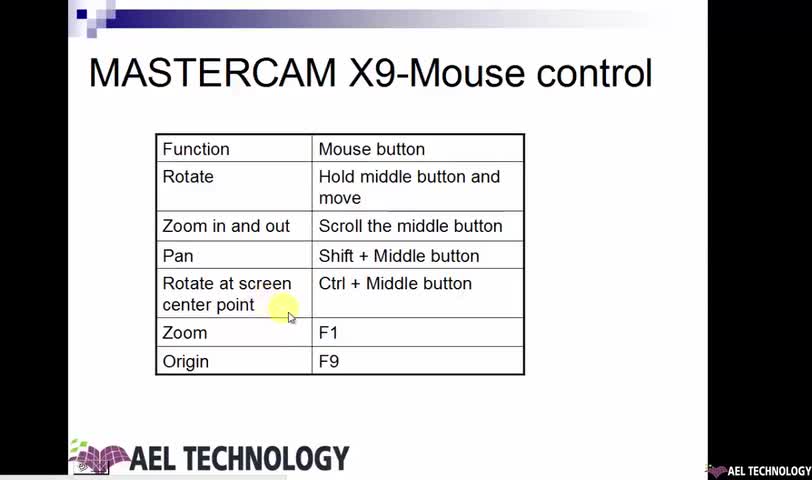 MASTERCAM X9-Mouse control

| Function | Mouse button |
|---|---|
| Rotate | Hold middle button and move |
| Zoom in and out | Scroll the middle button |
| Pan | Shift + Middle button |
| Rotate at screen center point | Ctrl + Middle button |
| Zoom | F1 |
| Origin | F9 |

AEL TECHNOLOGY

AEL TECHNOLOGY